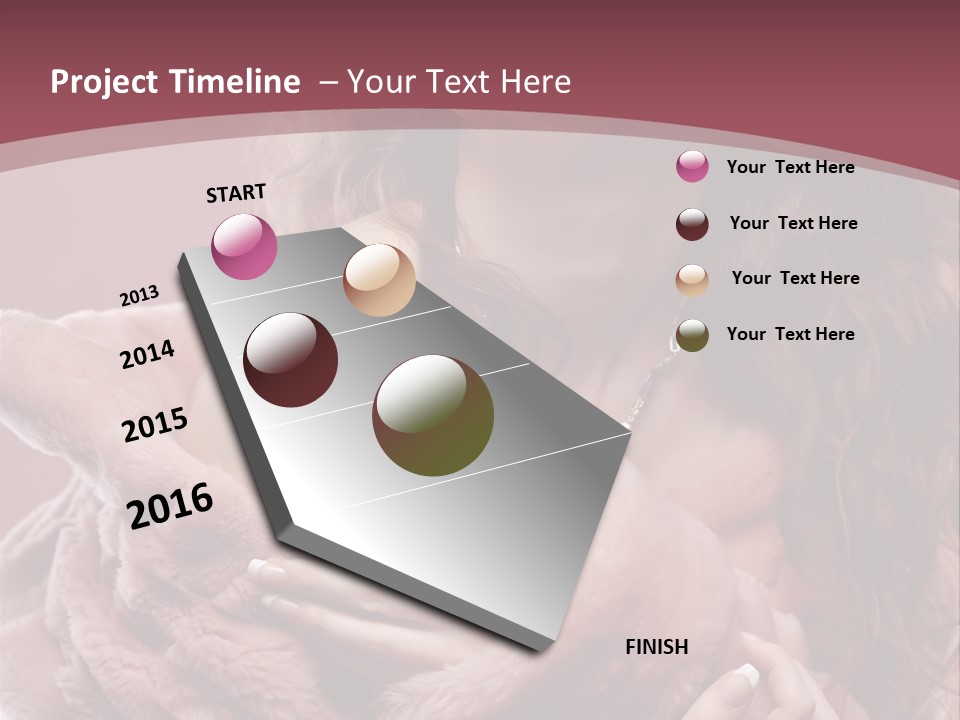 Project Timeline – Your Text Here

START

2013

2014

2015

2016

FINISH

Your Text Here

Your Text Here

Your Text Here

Your Text Here